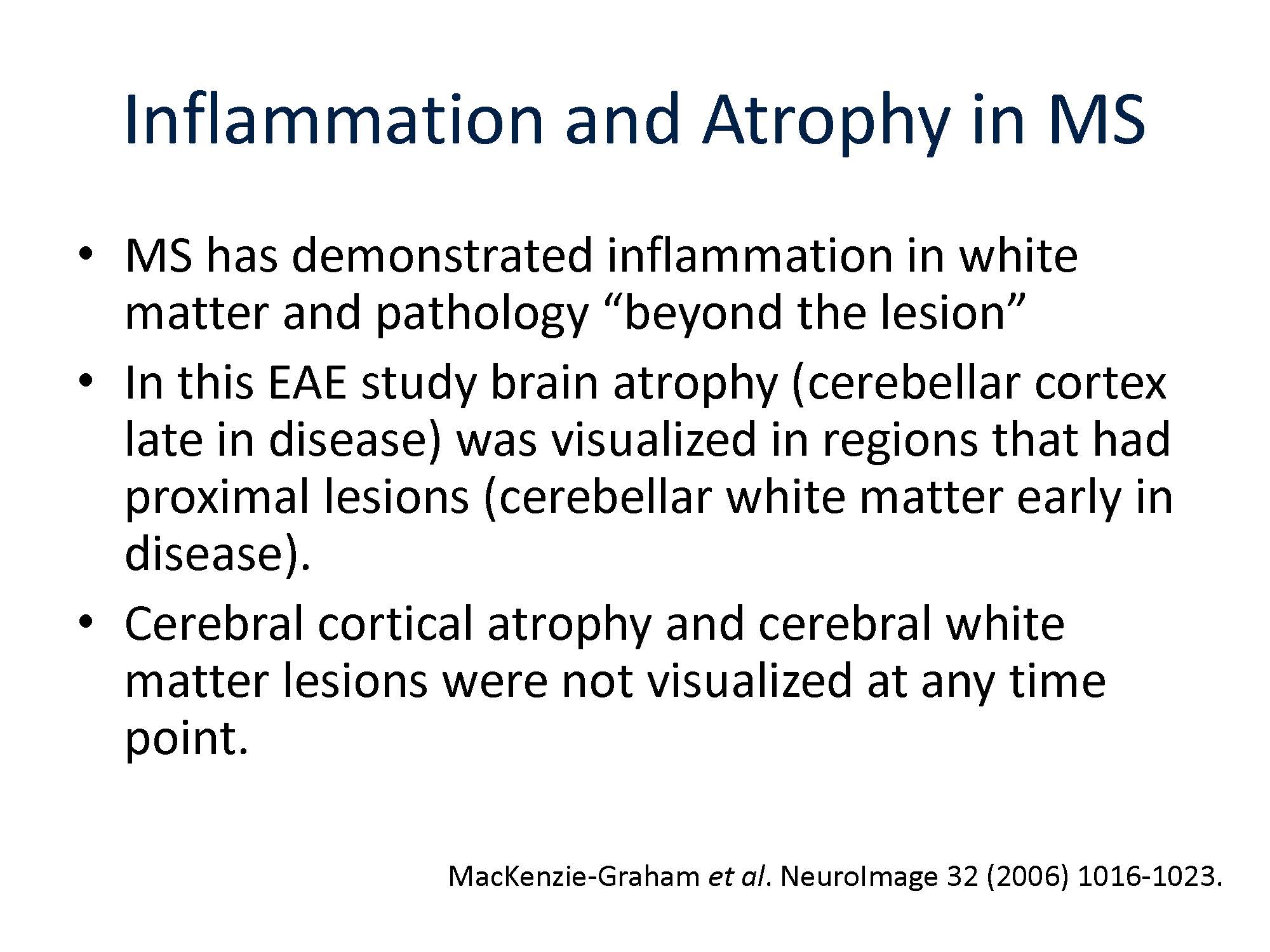 Inflammation and Atrophy in MS

• MS has demonstrated inflammation in white matter and pathology “beyond the lesion”
• In this EAE study brain atrophy (cerebellar cortex late in disease) was visualized in regions that had proximal lesions (cerebellar white matter early in disease).
• Cerebral cortical atrophy and cerebral white matter lesions were not visualized at any time point.

MacKenzie-Graham et al. NeuroImage 32 (2006) 1016-1023.